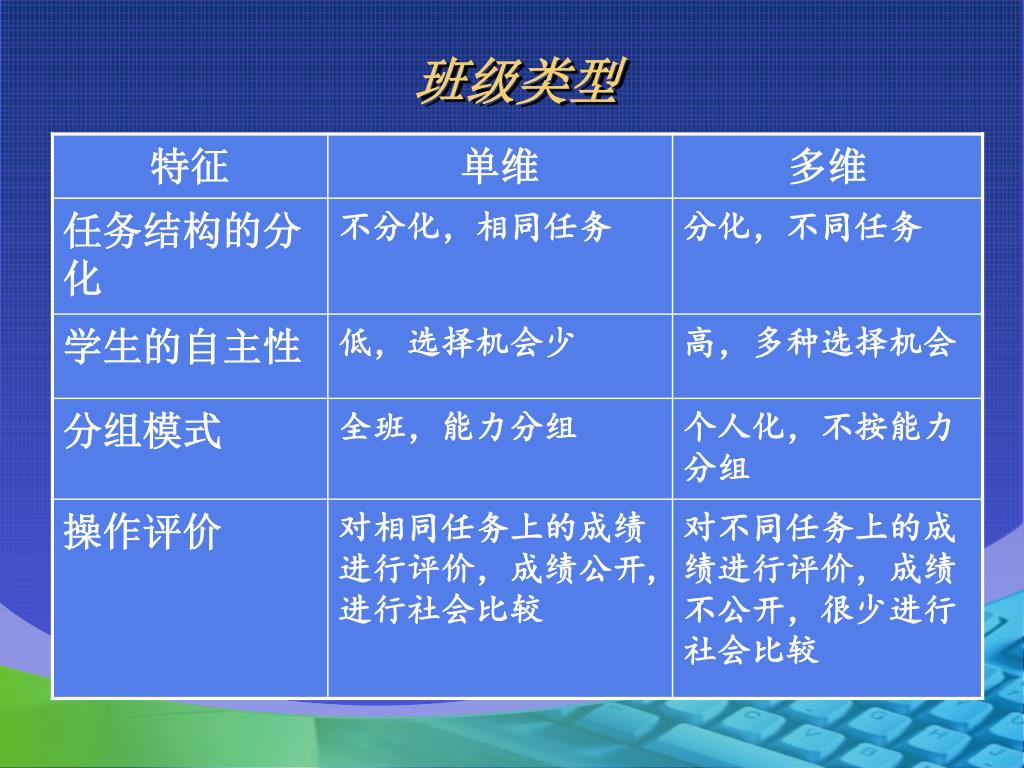 班级类型

| 特征 | 单维 | 多维 |
|---|---|---|
| 任务结构的分化 | 不分化，相同任务 | 分化，不同任务 |
| 学生的自主性 | 低，选择机会少 | 高，多种选择机会 |
| 分组模式 | 全班，能力分组 | 个人化，不按能力分组 |
| 操作评价 | 对相同任务上的成绩进行评价，成绩公开，进行社会比较 | 对不同任务上的成绩进行评价，成绩不公开，很少进行社会比较 |